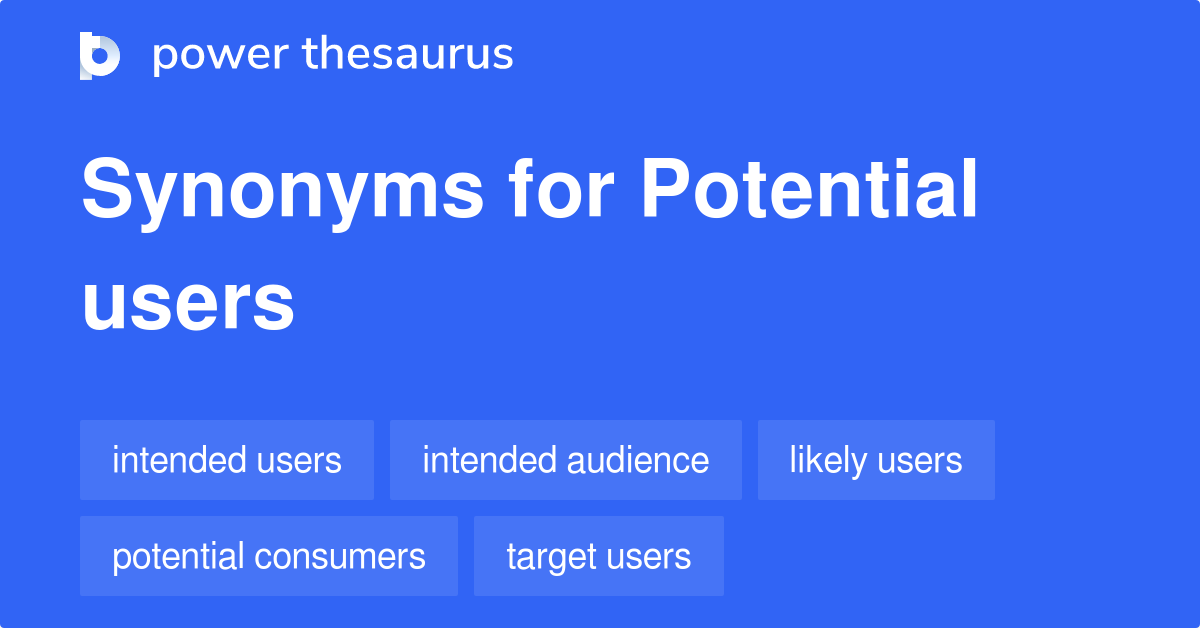 power thesaurus

Synonyms for Potential users

intended users
intended audience
likely users
potential consumers
target users